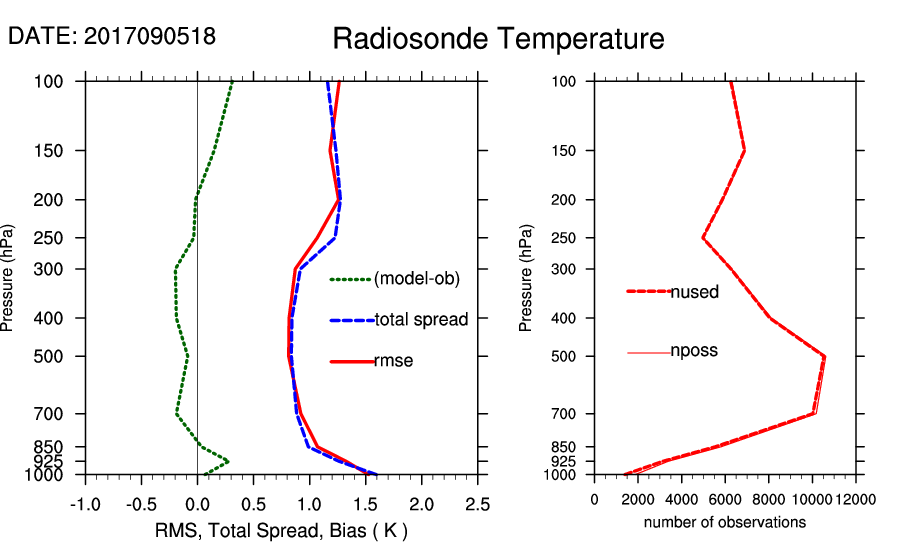 DATE: 2017090518

Radiosonde Temperature

Pressure (hPa)

100
150
200
250
300
400
500
700
850
925
1000

(model-ob)
total spread
rmse

-1.0 -0.5 0.0 0.5 1.0 1.5 2.0 2.5

RMS, Total Spread, Bias ( K )

Pressure (hPa)

100
150
200
250
300
400
500
700
850
925
1000

nused
nposs

0 2000 4000 6000 8000 10000 12000

number of observations